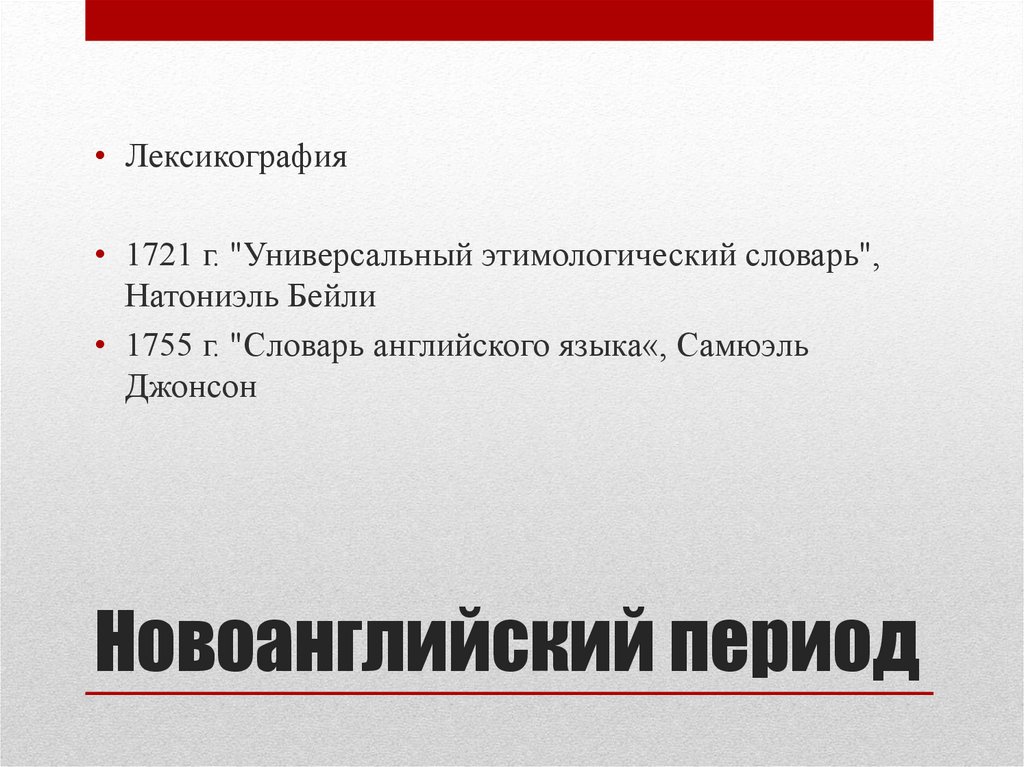 • Лексикография

• 1721 г. "Универсальный этимологический словарь", Натониэль Бейли

• 1755 г. "Словарь английского языка«, Самюэль Джонсон

Новоанглийский период